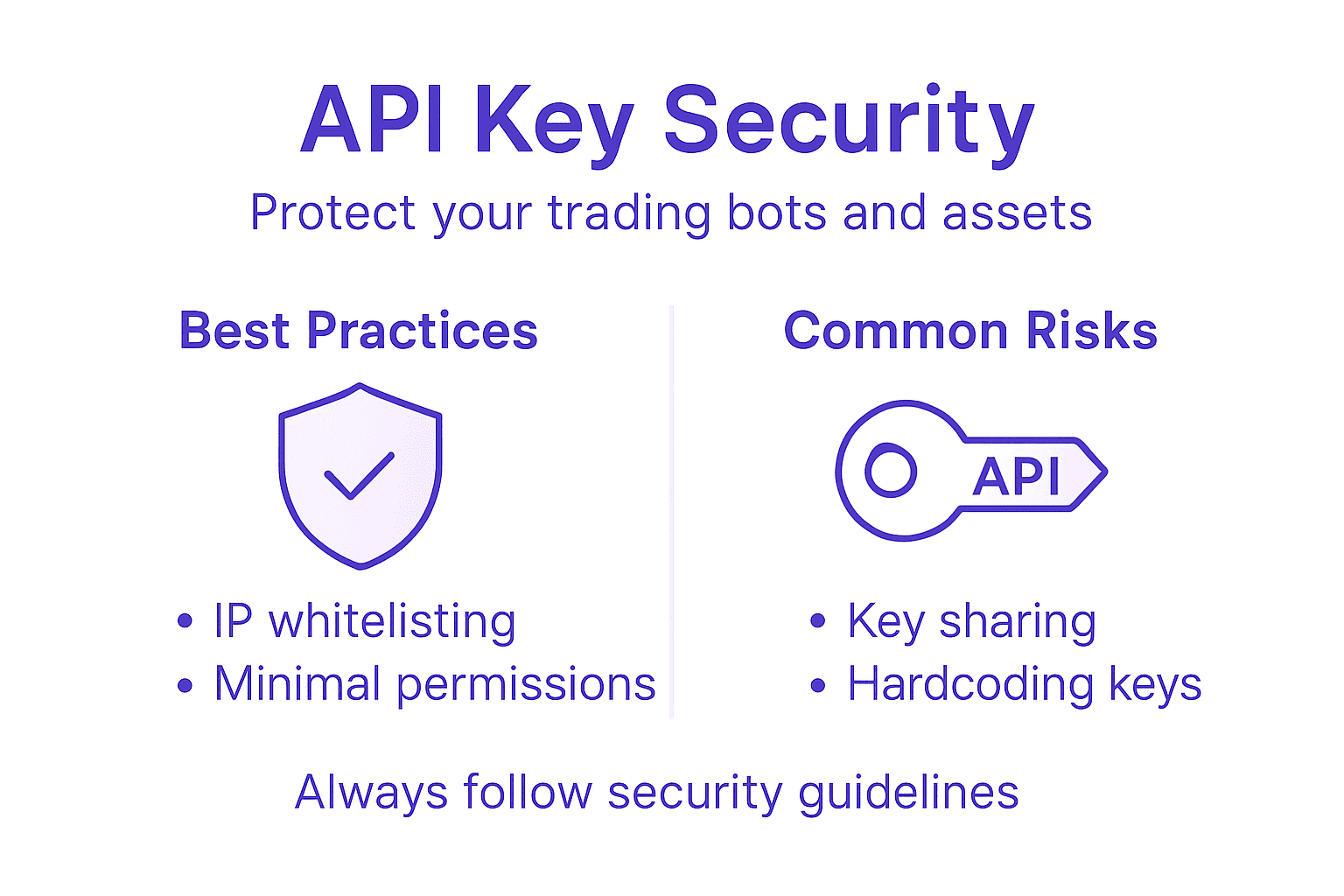 API Key Security

Protect your trading bots and assets

Best Practices

• IP whitelisting
• Minimal permissions

Common Risks

API

• Key sharing
• Hardcoding keys

Always follow security guidelines